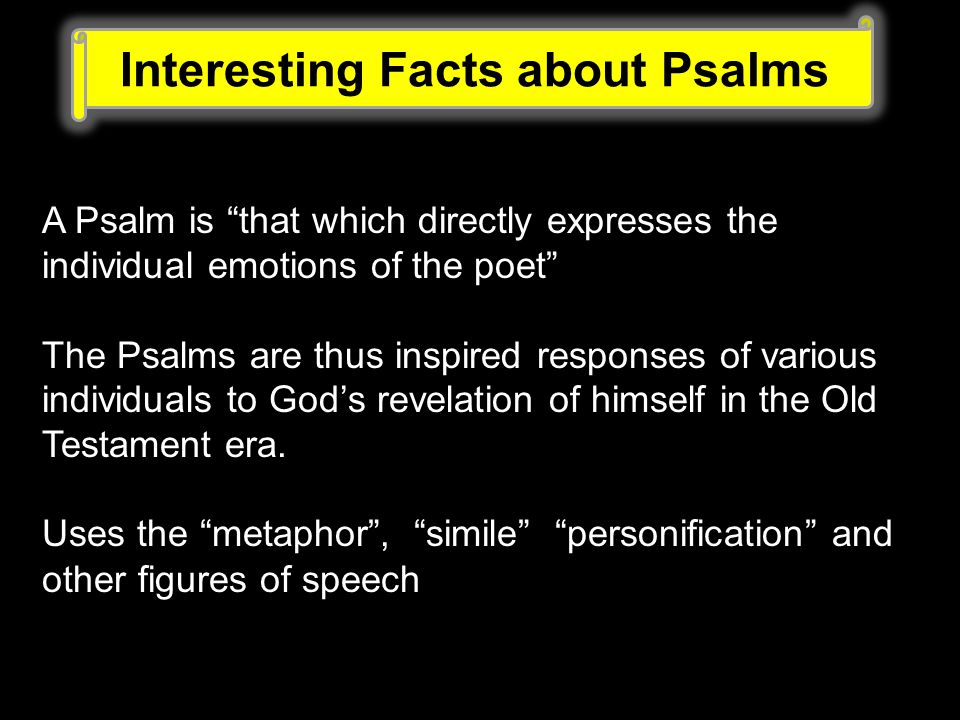 Interesting Facts about Psalms

A Psalm is “that which directly expresses the individual emotions of the poet”

The Psalms are thus inspired responses of various individuals to God’s revelation of himself in the Old Testament era.

Uses the “metaphor”, “simile” “personification” and other figures of speech